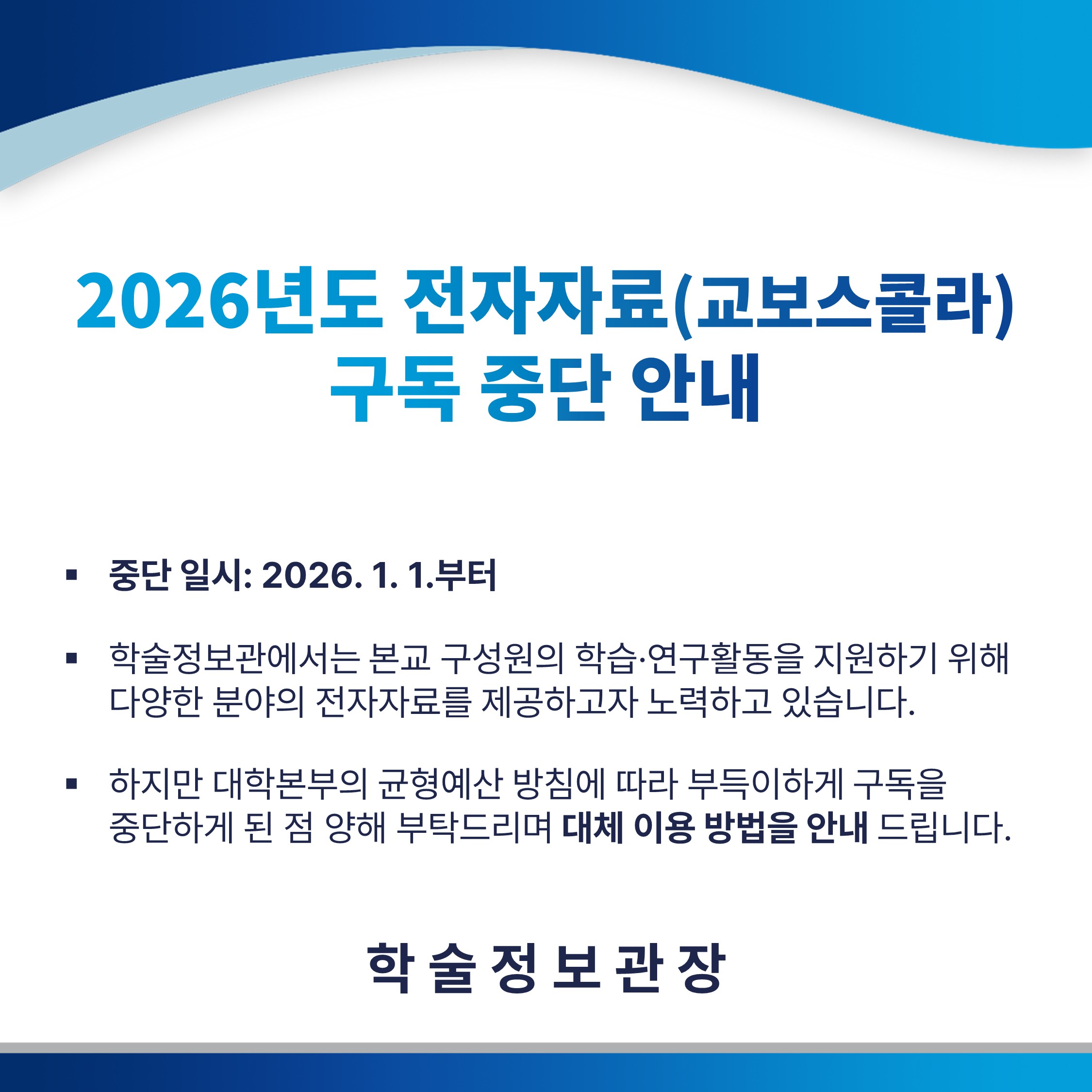 2026년도 전자자료(교보스콜라)
구독 중단 안내

▪ 중단 일시: 2026. 1. 1.부터

▪ 학술정보관에서는 본교 구성원의 학습·연구활동을 지원하기 위해 다양한 분야의 전자자료를 제공하고자 노력하고 있습니다.

▪ 하지만 대학본부의 균형예산 방침에 따라 부득이하게 구독을 중단하게 된 점 양해 부탁드리며 대체 이용 방법을 안내 드립니다.

학 술 정 보 관 장